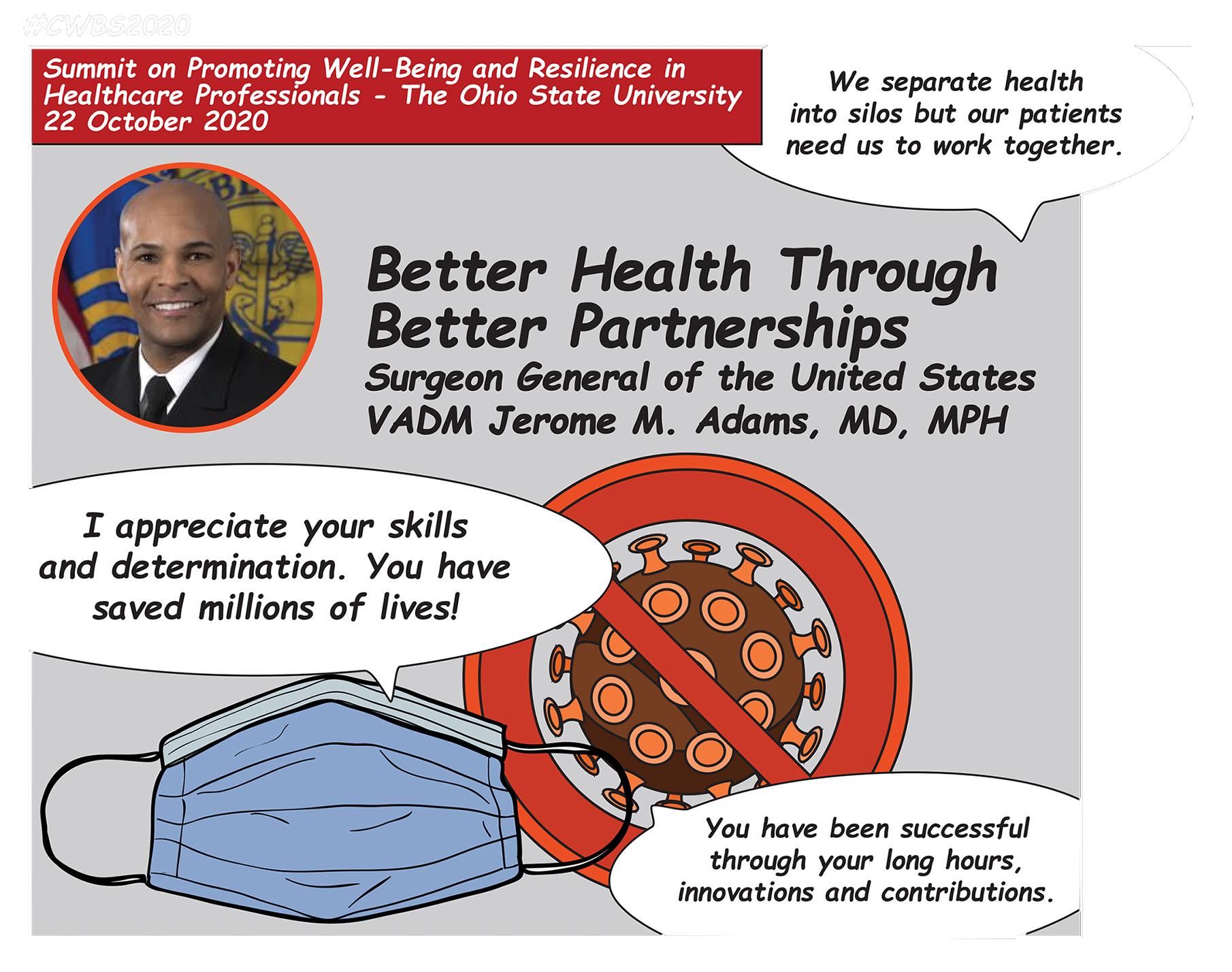 #CWBS2020

Summit on Promoting Well-Being and Resilience in Healthcare Professionals - The Ohio State University
22 October 2020

We separate health into silos but our patients need us to work together.

Better Health Through Better Partnerships
Surgeon General of the United States
VADM Jerome M. Adams, MD, MPH

I appreciate your skills and determination. You have saved millions of lives!

You have been successful through your long hours, innovations and contributions.